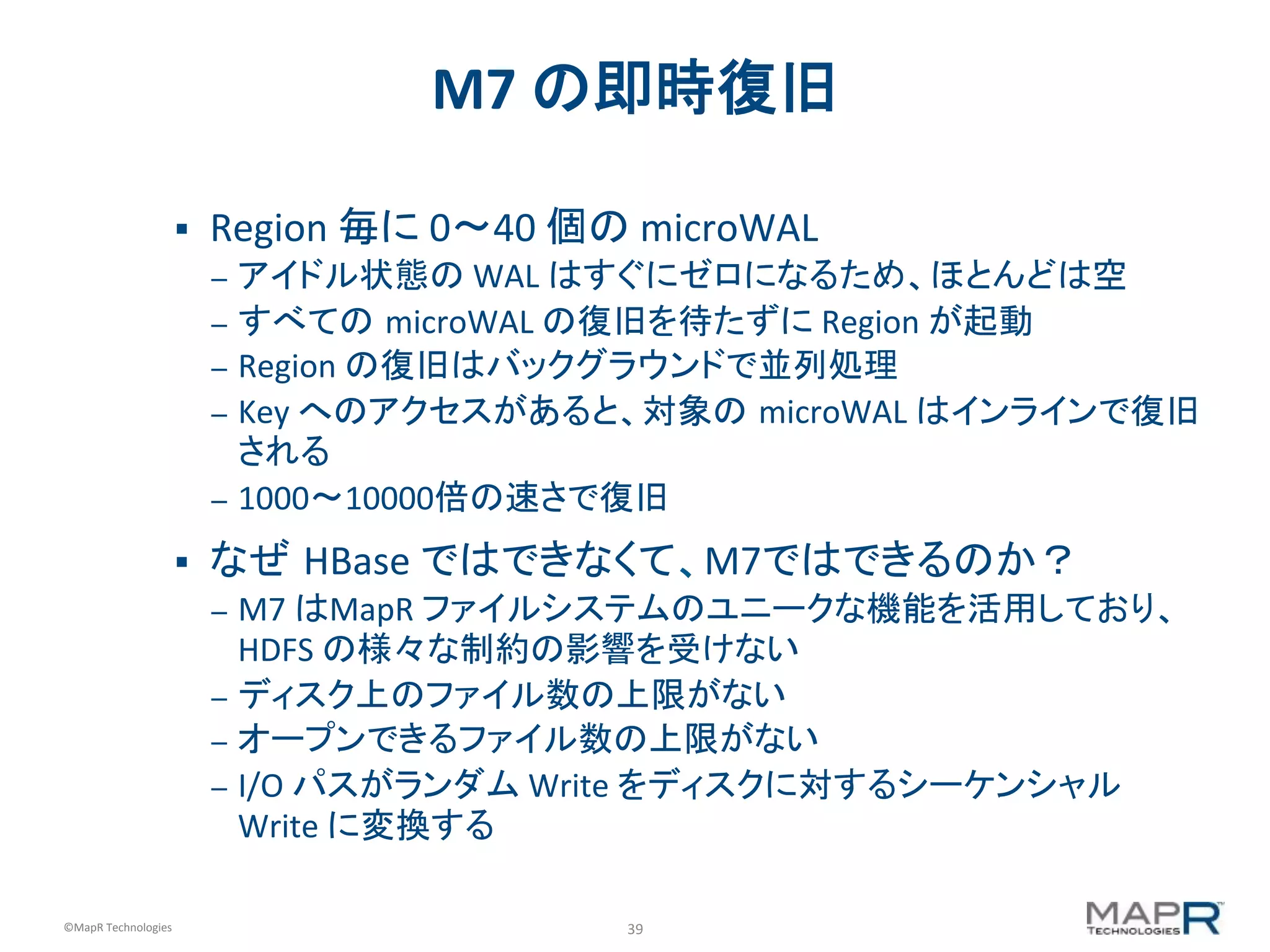 M7 の即時復旧

▪ Region 毎に 0〜40 個の microWAL
– アイドル状態の WAL はすぐにゼロになるため、ほとんどは空
– すべての microWAL の復旧を待たずに Region が起動
– Region の復旧はバックグラウンドで並列処理
– Key へのアクセスがあると、対象の microWAL はインラインで復旧される
– 1000〜10000倍の速さで復旧

▪ なぜ HBase ではできなくて、M7ではできるのか？
– M7 はMapR ファイルシステムのユニークな機能を活用しており、HDFS の様々な制約の影響を受けない
– ディスク上のファイル数の上限がない
– オープンできるファイル数の上限がない
– I/O パスがランダム Write をディスクに対するシーケンシャル Write に変換する

©MapR Technologies 39 MAPR TECHNOLOGIES